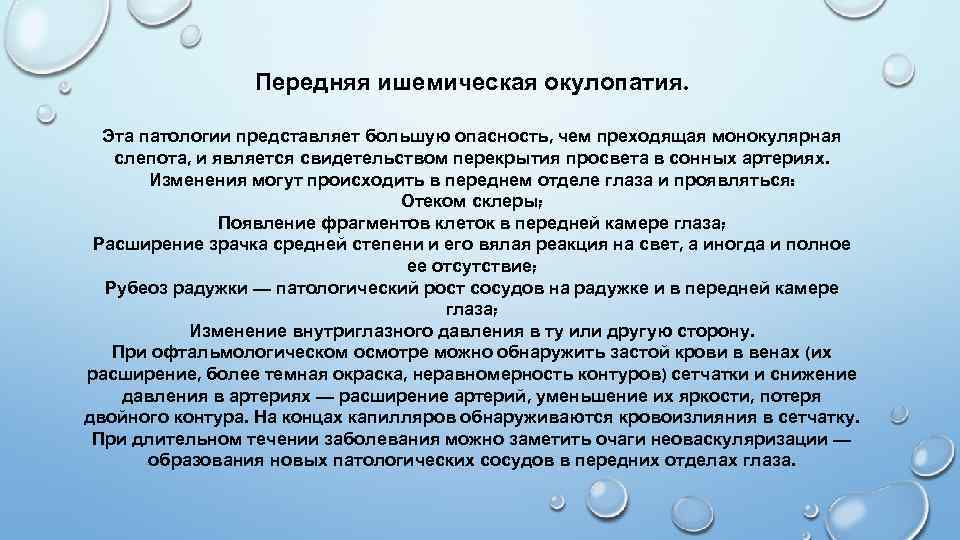 Передняя ишемическая окулопатия.

Эта патологии представляет большую опасность, чем преходящая монокулярная слепота, и является свидетельством перекрытия просвета в сонных артериях. Изменения могут происходить в переднем отделе глаза и проявляться:
Отеком склеры;
Появление фрагментов клеток в передней камере глаза;
Расширение зрачка средней степени и его вялая реакция на свет, а иногда и полное ее отсутствие;
Рубеоз радужки — патологический рост сосудов на радужке и в передней камере глаза;
Изменение внутриглазного давления в ту или другую сторону.
При офтальмологическом осмотре можно обнаружить застой крови в венах (их расширение, более темная окраска, неравномерность контуров) сетчатки и снижение давления в артериях — расширение артерий, уменьшение их яркости, потеря двойного контура. На концах капилляров обнаруживаются кровоизлияния в сетчатку. При длительном течении заболевания можно заметить очаги неоваскуляризации — образования новых патологических сосудов в передних отделах глаза.